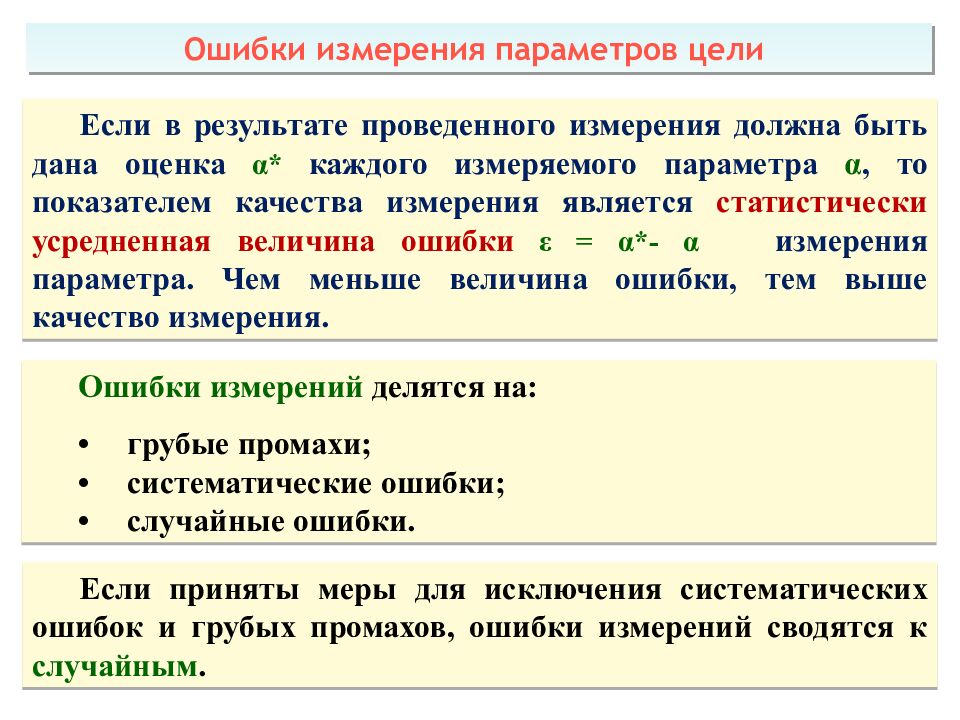 Ошибки измерения параметров цели

Если в результате проведенного измерения должна быть дана оценка $\alpha^*$ каждого измеряемого параметра $\alpha$, то показателем качества измерения является статистически усредненная величина ошибки $\varepsilon = \alpha^* - \alpha$ измерения параметра. Чем меньше величина ошибки, тем выше качество измерения.

Ошибки измерений делятся на:

• грубые промахи;
• систематические ошибки;
• случайные ошибки.

Если приняты меры для исключения систематических ошибок и грубых промахов, ошибки измерений сводятся к случайным.